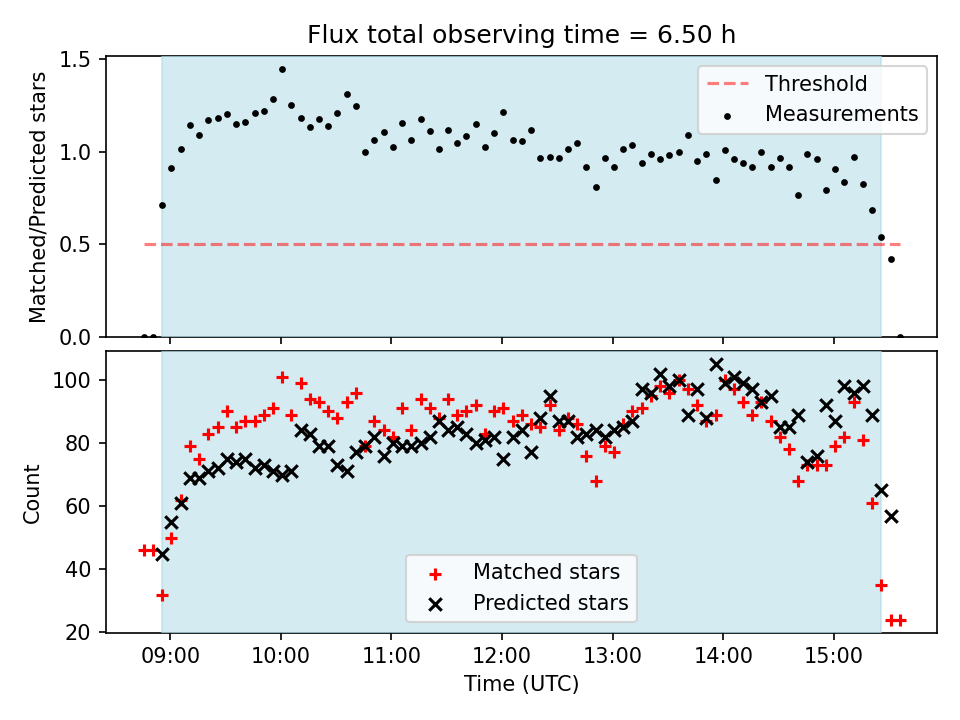 Flux total observing time = 6.50 h

Matched/Predicted stars

1.5
1.0
0.5
0.0

Threshold
Measurements

Count

100
80
60
40
20

Matched stars
Predicted stars

09:00 10:00 11:00 12:00 13:00 14:00 15:00

Time (UTC)